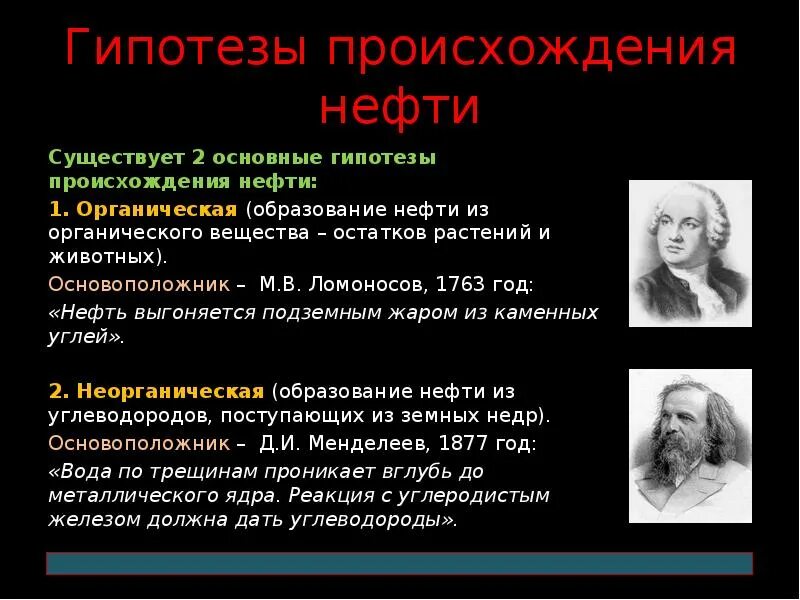 Гипотезы происхождения нефти

Существует 2 основные гипотезы происхождения нефти:

1. Органическая (образование нефти из органического вещества – остатков растений и животных).

Основоположник – М.В. Ломоносов, 1763 год:

«Нефть выгоняется подземным жаром из каменных углей».

2. Неорганическая (образование нефти из углеводородов, поступающих из земных недр).

Основоположник – Д.И. Менделеев, 1877 год:

«Вода по трещинам проникает вглубь до металлического ядра. Реакция с углеродистым железом должна дать углеводороды».